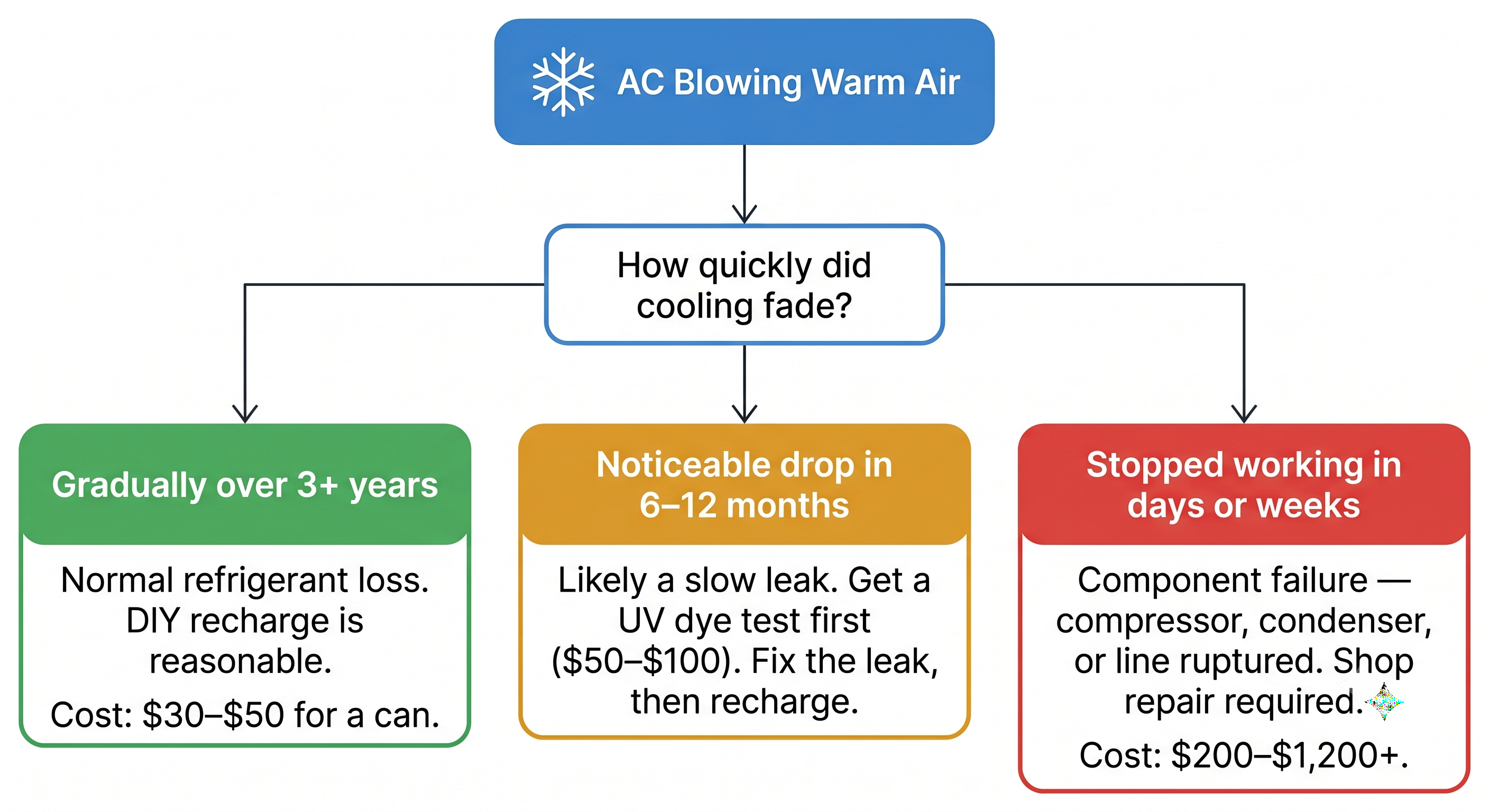 AC Blowing Warm Air

How quickly did cooling fade?

Gradually over 3+ years

Normal refrigerant loss. DIY recharge is reasonable.

Cost: \$30–\$50 for a can.

Noticeable drop in 6–12 months

Likely a slow leak. Get a UV dye test first (\$50–\$100). Fix the leak, then recharge.

Stopped working in days or weeks

Component failure — compressor, condenser, or line ruptured. Shop repair required.

Cost: \$200–\$1,200+.